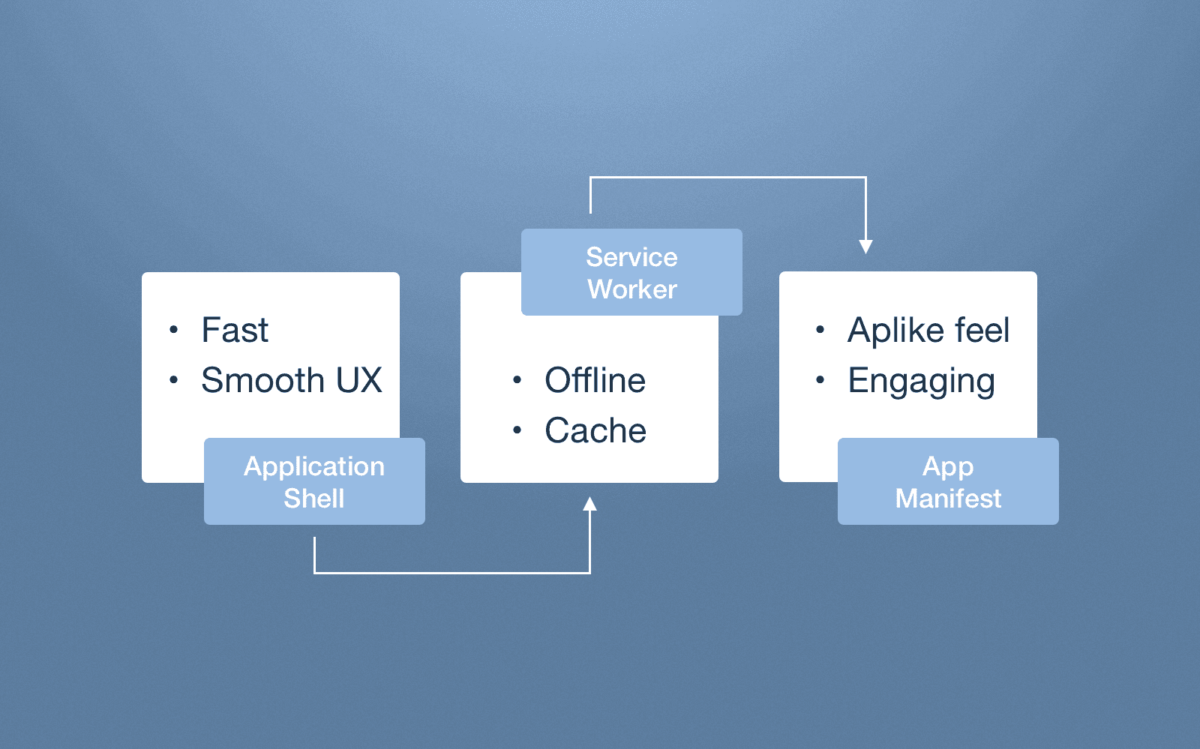 • Fast
• Smooth UX

Application Shell

Service Worker

• Offline
• Cache

• Aplike feel
• Engaging

App Manifest